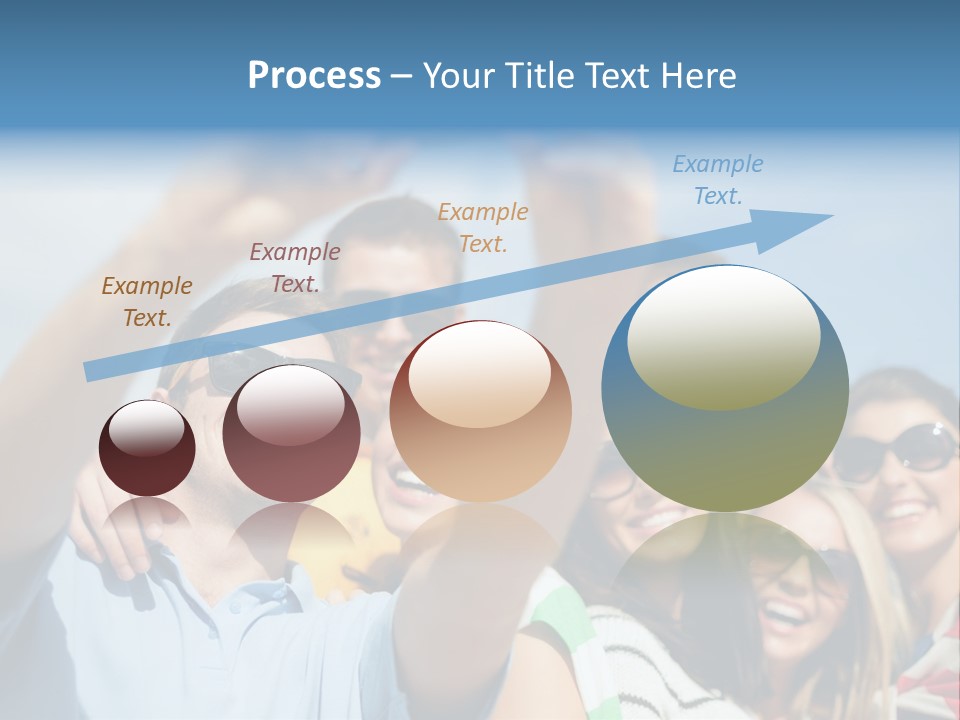 Process – Your Title Text Here

Example Text.

Example Text.

Example Text.

Example Text.